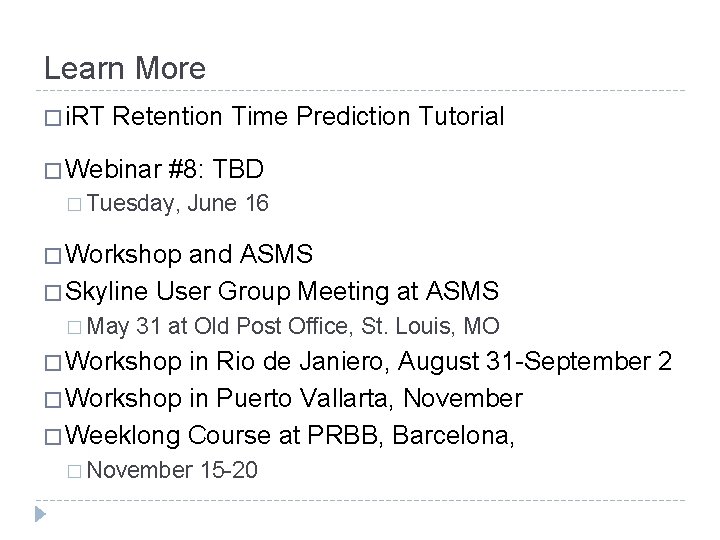 Learn More

□ iRT Retention Time Prediction Tutorial

□ Webinar #8: TBD
□ Tuesday, June 16

□ Workshop and ASMS
□ Skyline User Group Meeting at ASMS
□ May 31 at Old Post Office, St. Louis, MO
□ Workshop in Rio de Janiero, August 31-September 2
□ Workshop in Puerto Vallarta, November
□ Weeklong Course at PRBB, Barcelona,
□ November 15-20